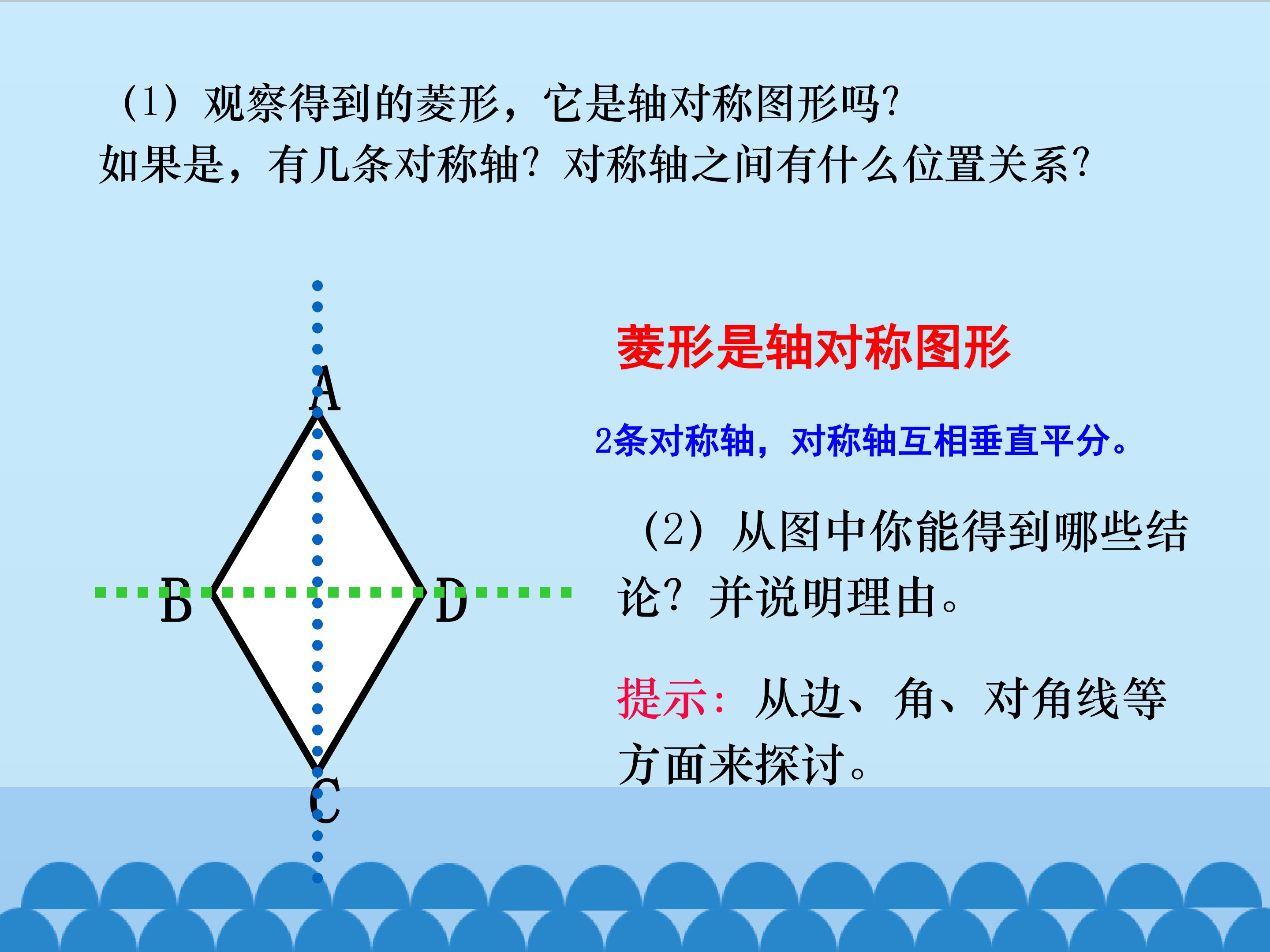 (1)观察得到的菱形，它是轴对称图形吗?
如果是，有几条对称轴？对称轴之间有什么位置关系?

A

B

D

C

菱形是轴对称图形

2条对称轴，对称轴互相垂直平分。

(2)从图中你能得到哪些结论？并说明理由。

提示：从边、角、对角线等方面来探讨。